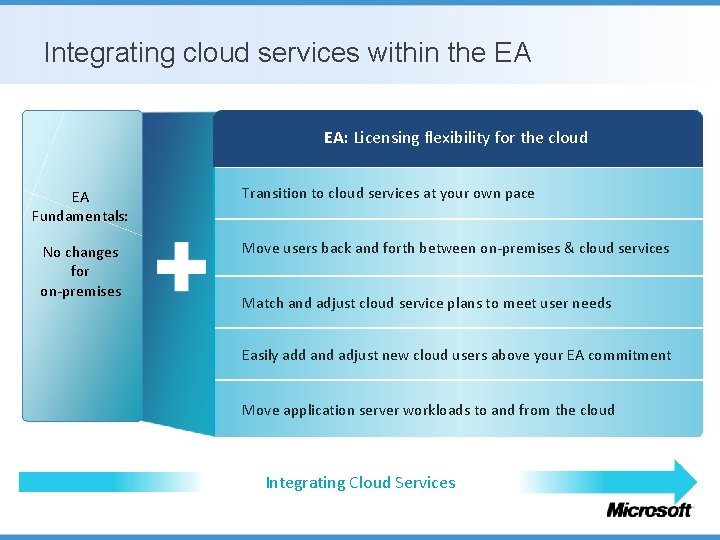 Integrating cloud services within the EA

EA Fundamentals:

No changes for on-premises

+

EA: Licensing flexibility for the cloud

Transition to cloud services at your own pace

Move users back and forth between on-premises & cloud services

Match and adjust cloud service plans to meet user needs

Easily add and adjust new cloud users above your EA commitment

Move application server workloads to and from the cloud

Integrating Cloud Services

Microsoft